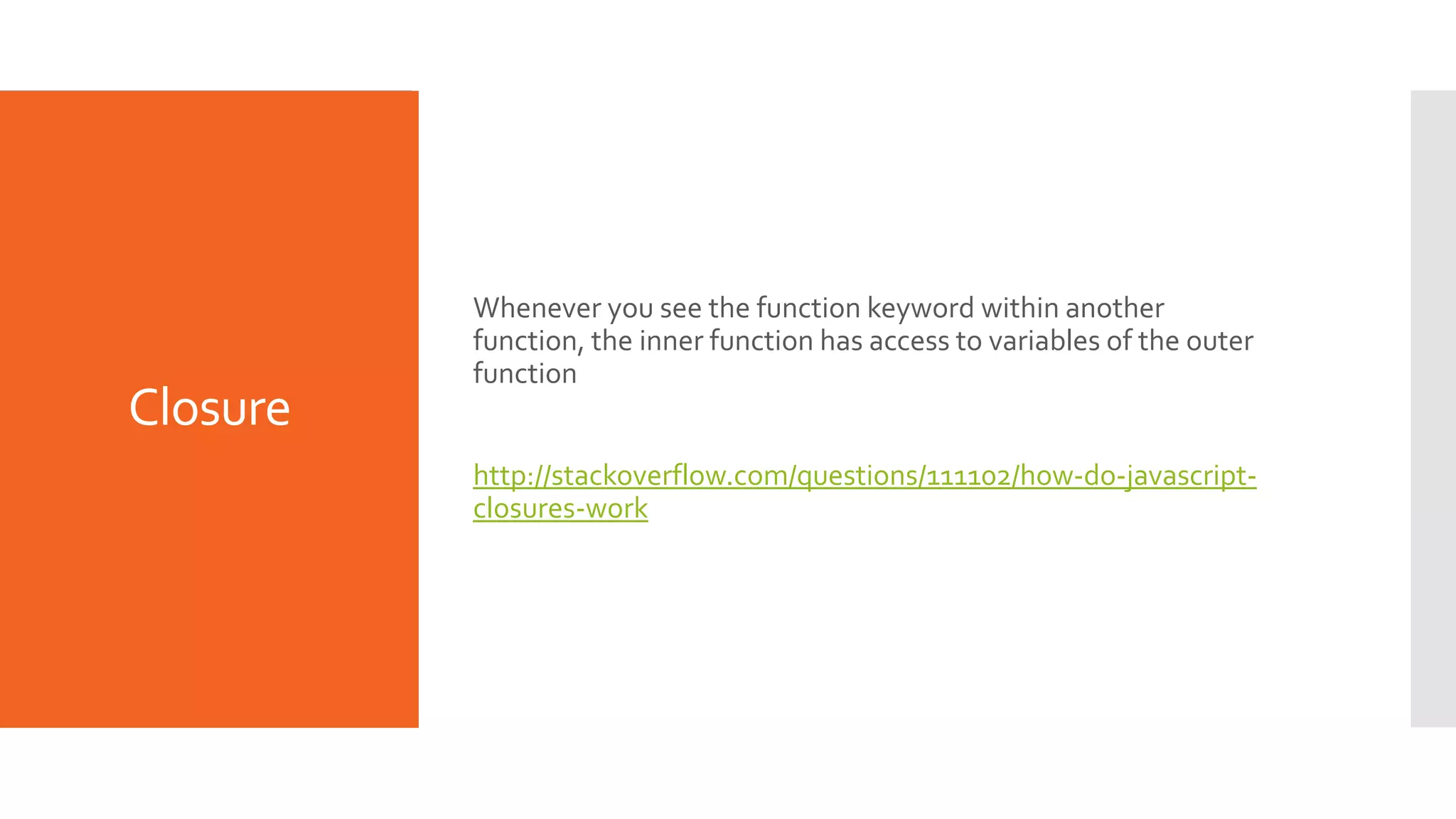 Closure

Whenever you see the function keyword within another function, the inner function has access to variables of the outer function

http://stackoverflow.com/questions/111102/how-do-javascript-closures-work